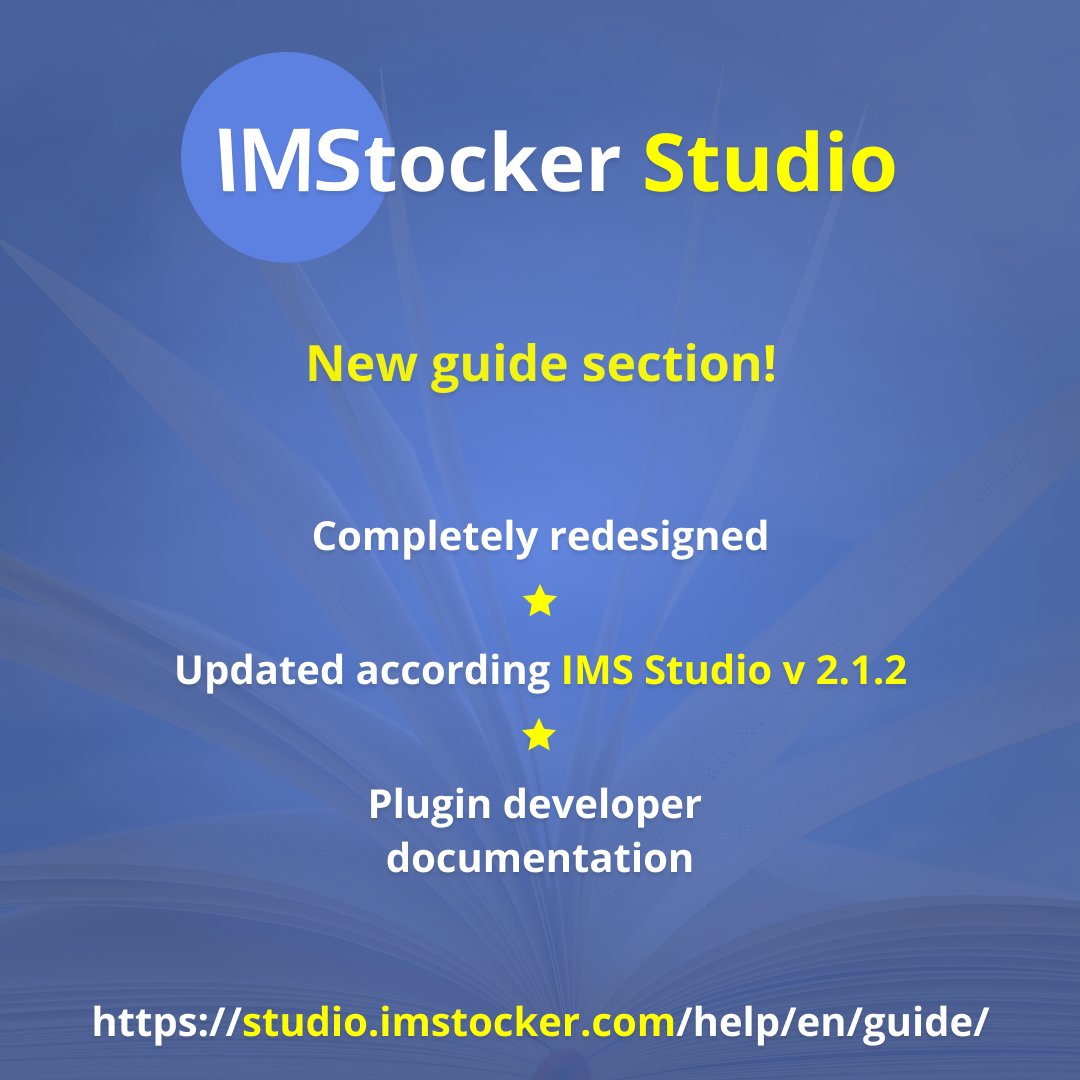 IMStocker Studio

New guide section!

Completely redesigned

★

Updated according IMS Studio v 2.1.2

★

Plugin developer documentation

https://studio.imstocker.com/help/en/guide/